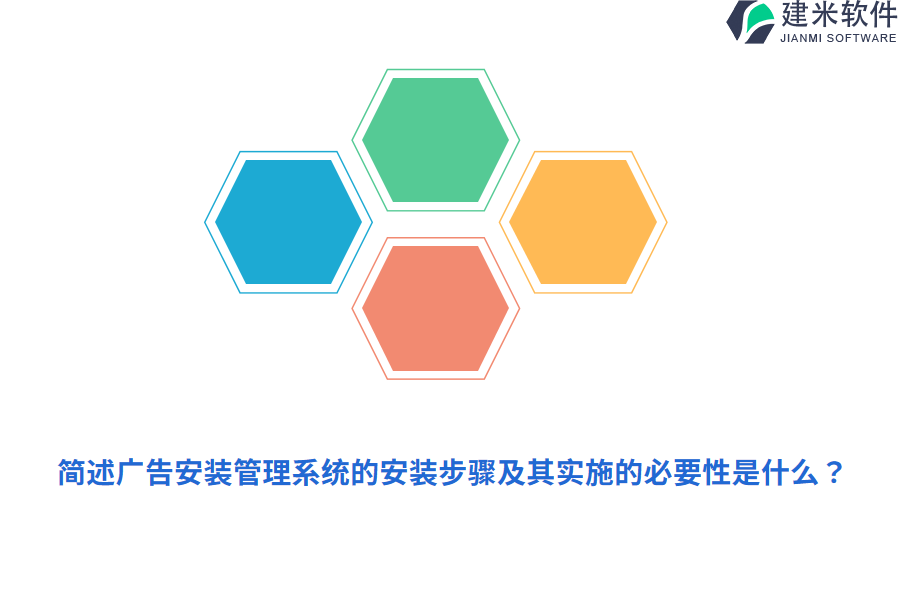 建米软件
JIANMI SOFTWARE

简述广告安装管理系统的安装步骤及其实施的必要性是什么？